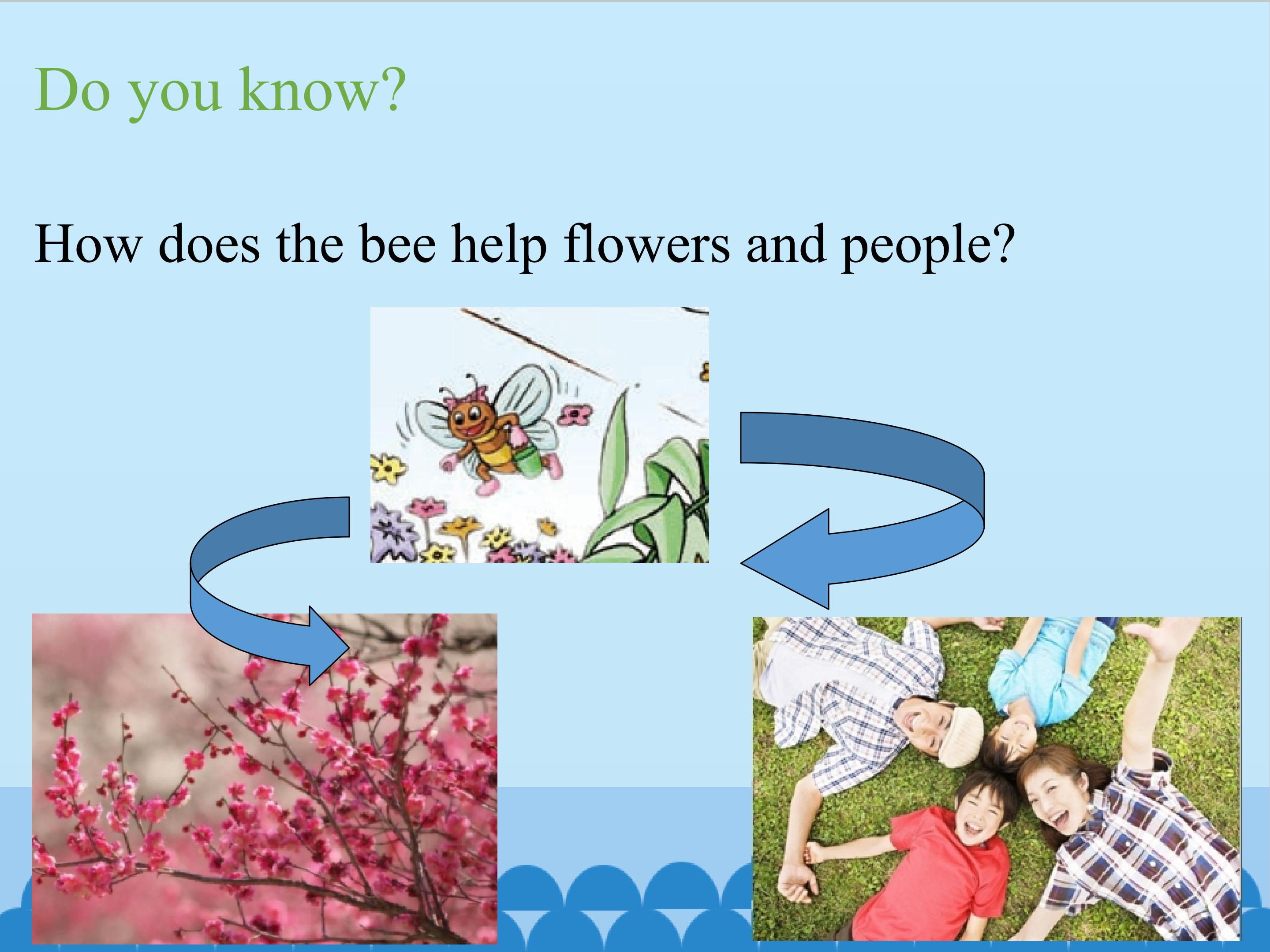 Do you know?

How does the bee help flowers and people?